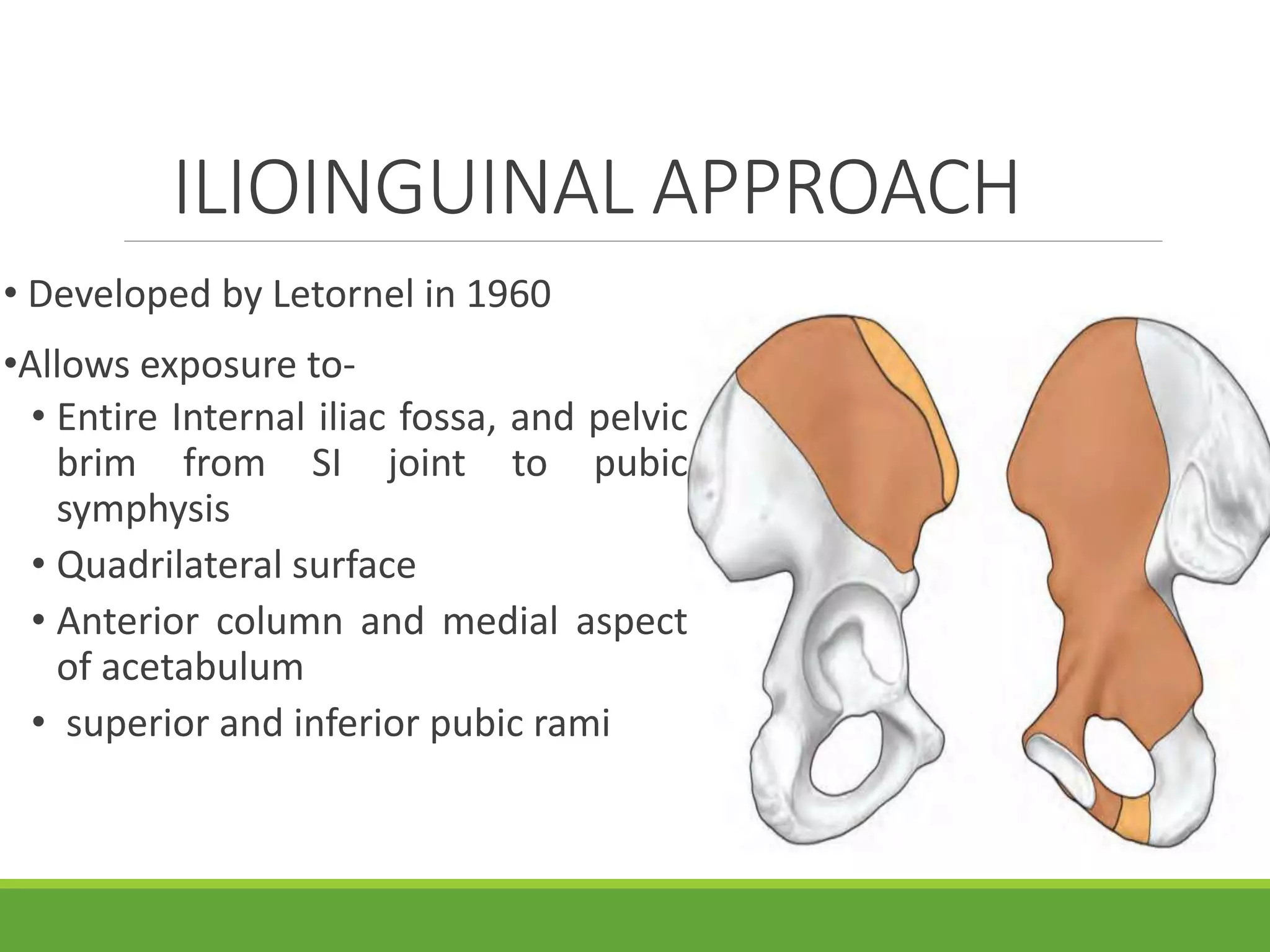 ILIOINGUINAL APPROACH

• Developed by Letornel in 1960

•Allows exposure to-

• Entire Internal iliac fossa, and pelvic brim from SI joint to pubic symphysis

• Quadrilateral surface

• Anterior column and medial aspect of acetabulum

• superior and inferior pubic rami